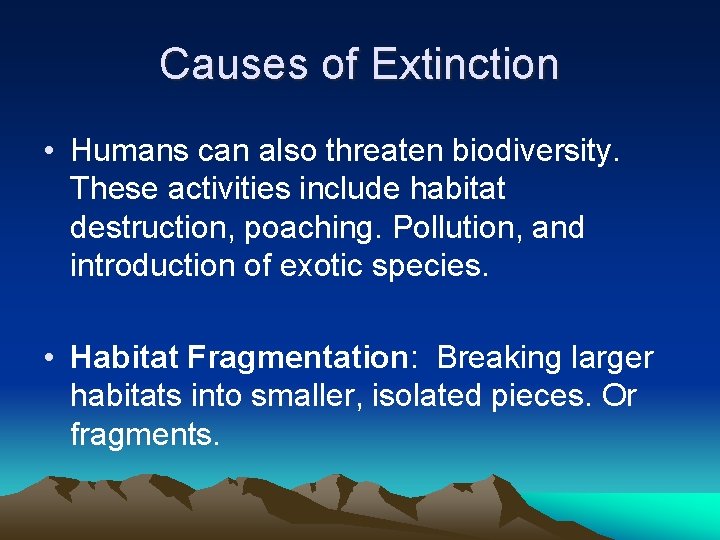 Causes of Extinction

• Humans can also threaten biodiversity. These activities include habitat destruction, poaching. Pollution, and introduction of exotic species.

• Habitat Fragmentation: Breaking larger habitats into smaller, isolated pieces. Or fragments.